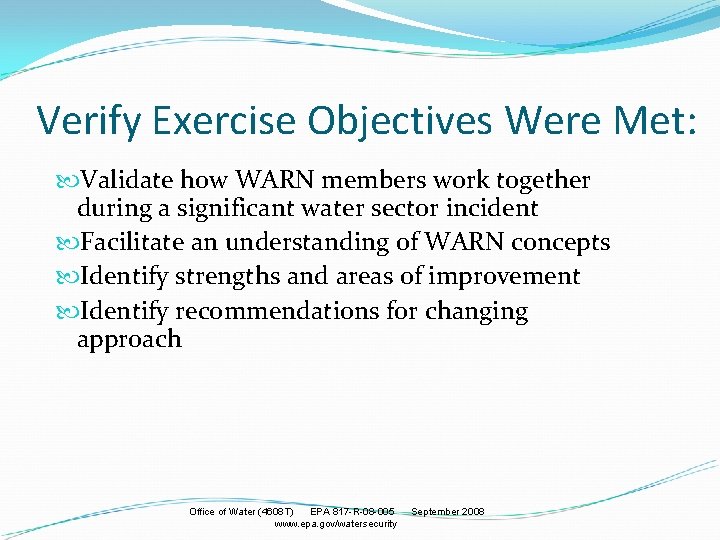 Verify Exercise Objectives Were Met:

Validate how WARN members work together during a significant water sector incident

Facilitate an understanding of WARN concepts

Identify strengths and areas of improvement

Identify recommendations for changing approach

Office of Water (4608T) EPA 817-R-08-005 September 2008
www.epa.gov/watersecurity